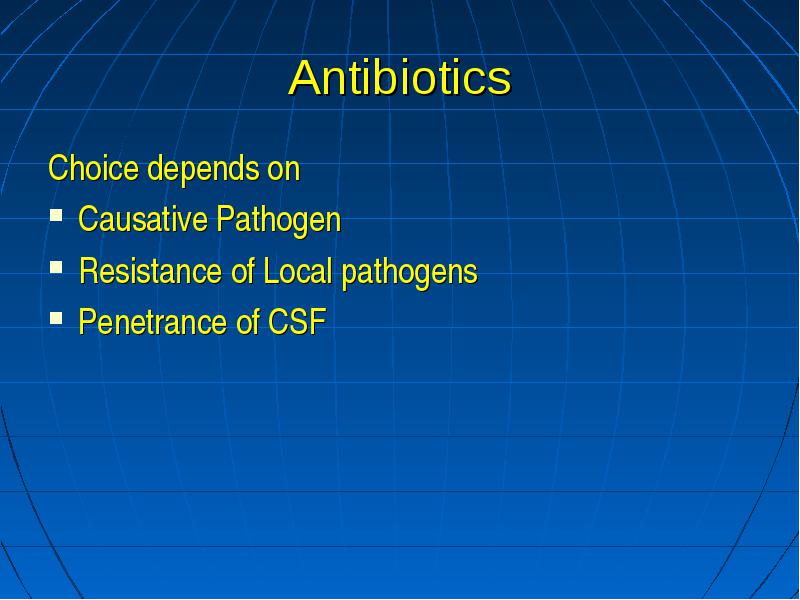 Antibiotics

Choice depends on

- Causative Pathogen
- Resistance of Local pathogens
- Penetrance of CSF